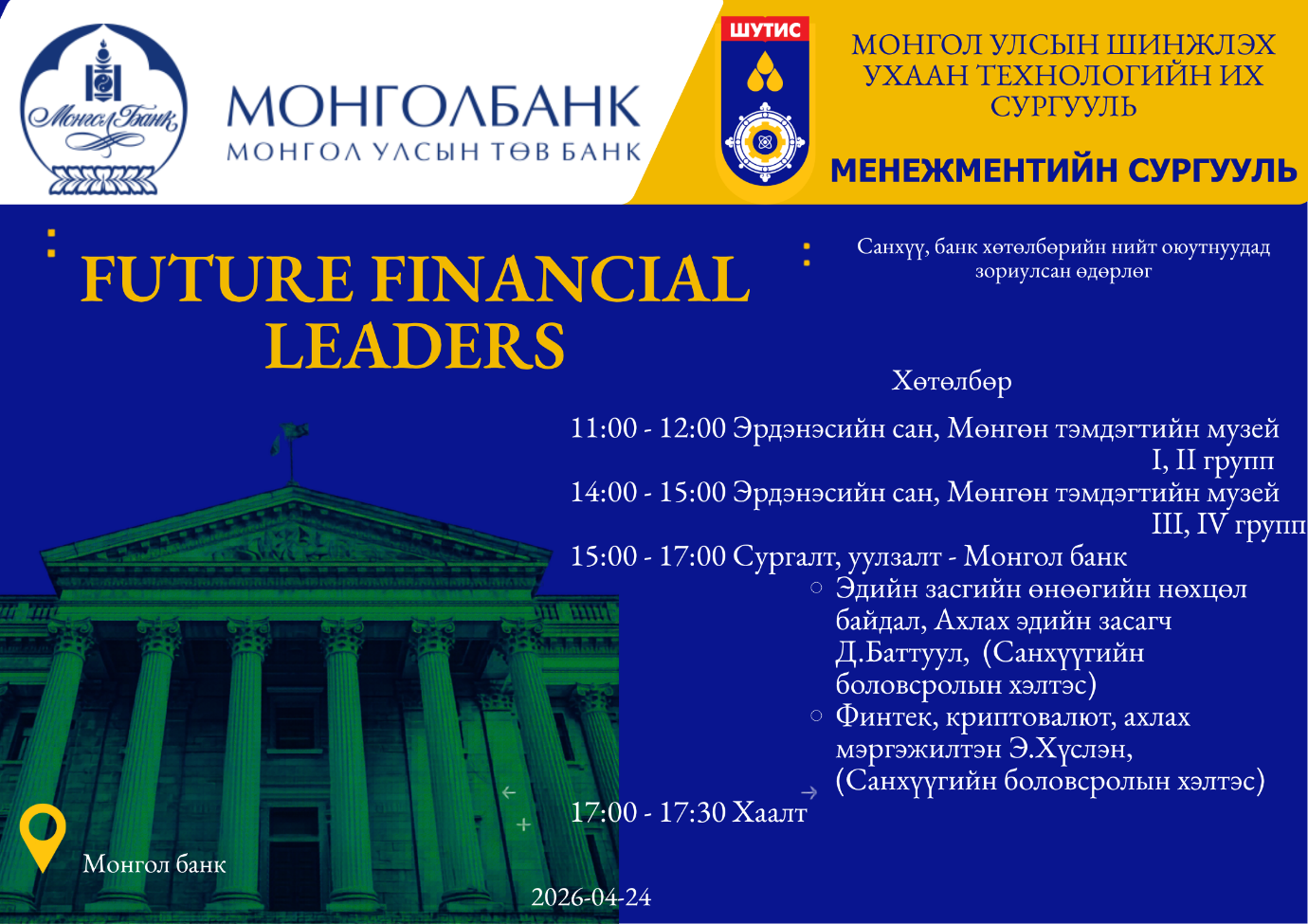 Монгол Банк

МОНГОЛБАНК
МОНГОЛ УЛСЫН ТӨВ БАНК

ШУТИС

МОНГОЛ УЛСЫН ШИНЖЛЭХ УХААН ТЕХНОЛОГИЙН ИХ СУРГУУЛЬ

МЕНЕЖМЕНТИЙН СУРГУУЛЬ

FUTURE FINANCIAL LEADERS

Санхүү, банк хөтөлбөрийн нийт оюутнуудад зориулсан өдөрлөг

Хөтөлбөр

11:00 - 12:00 Эрдэнэсийн сан, Мөнгөн тэмдэгтийн музей I, II групп
14:00 - 15:00 Эрдэнэсийн сан, Мөнгөн тэмдэгтийн музей III, IV групп
15:00 - 17:00 Сургалт, уулзалт - Монгол банк
○ Эдийн засгийн өнөөгийн нөхцөл байдал, Ахлах эдийн засагч Д.Баттуул, (Санхүүгийн боловсролын хэлтэс)
○ Финтек, криптовалют, ахлах мэргэжилтэн Э.Хүслэн, (Санхүүгийн боловсролын хэлтэс)
17:00 - 17:30 Хаалт

Монгол банк

2026-04-24